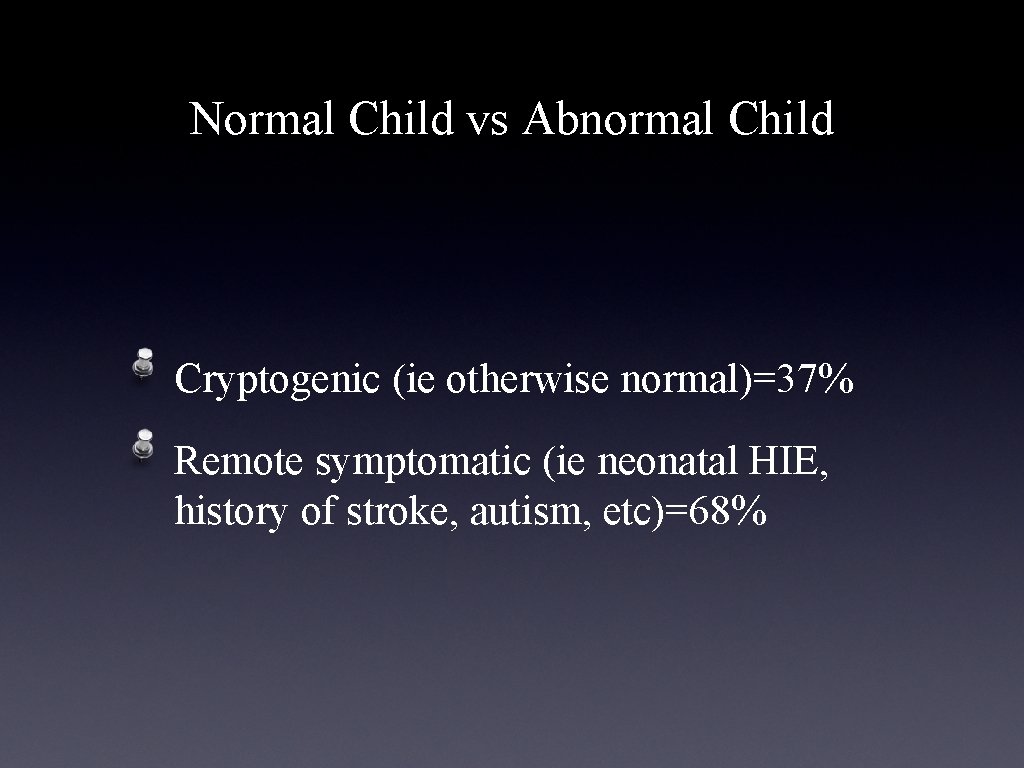 Normal Child vs Abnormal Child

Cryptogenic (ie otherwise normal)=37%

Remote symptomatic (ie neonatal HIE, history of stroke, autism, etc)=68%